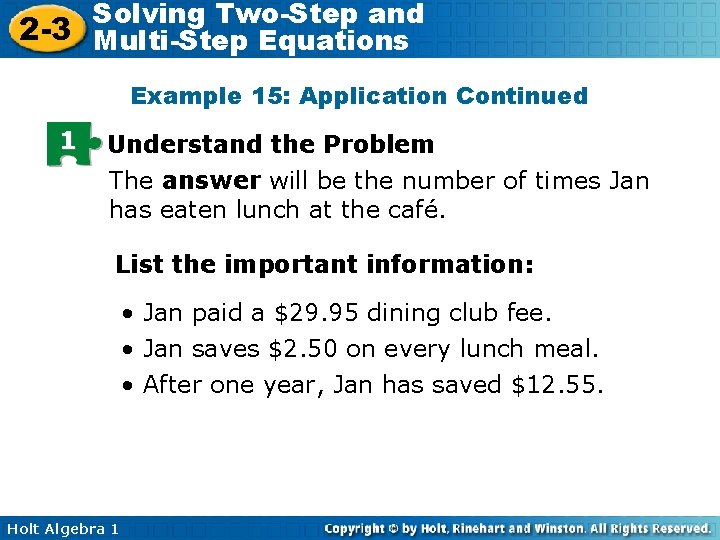 2-3 Solving Two-Step and Multi-Step Equations

Example 15: Application Continued

1 Understand the Problem

The **answer** will be the number of times Jan has eaten lunch at the café.

List the important information:

• Jan paid a \$29.95 dining club fee.
• Jan saves \$2.50 on every lunch meal.
• After one year, Jan has saved \$12.55.

Holt Algebra 1

Copyright © by Holt, Rinehart and Winston. All Rights Reserved.